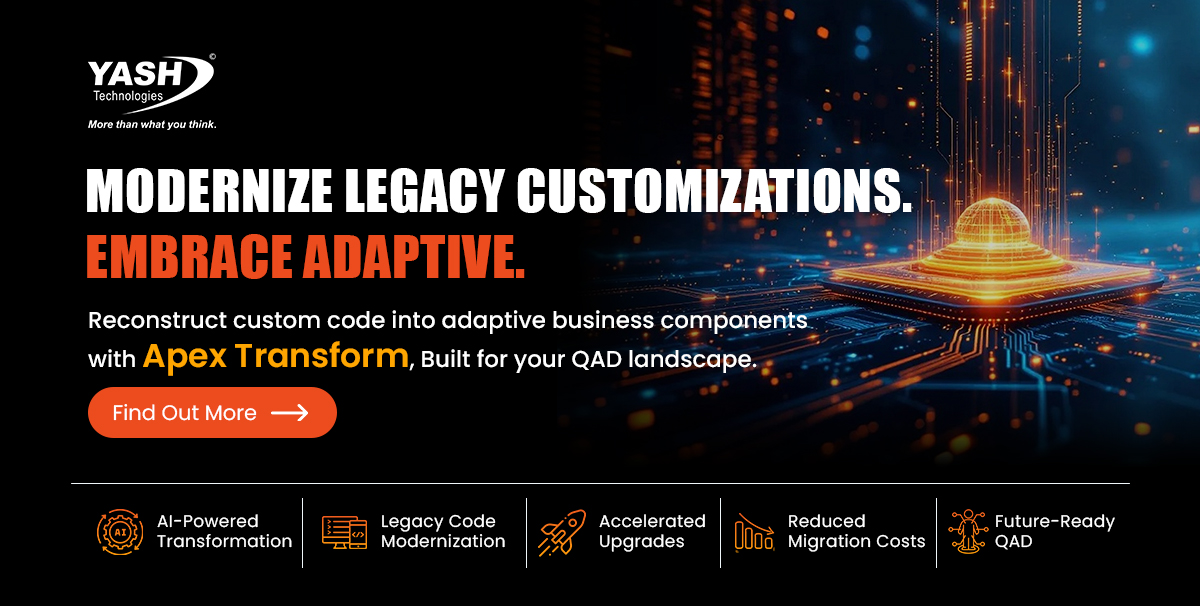 YASH
Technologies
More than what you think.

MODERNIZE LEGACY CUSTOMIZATIONS.
EMBRACE ADAPTIVE.

Reconstruct custom code into adaptive business components with Apex Transform, Built for your QAD landscape.

Find Out More

AI
AI-Powered Transformation

Legacy Code Modernization

Accelerated Upgrades

Reduced Migration Costs

Future-Ready QAD